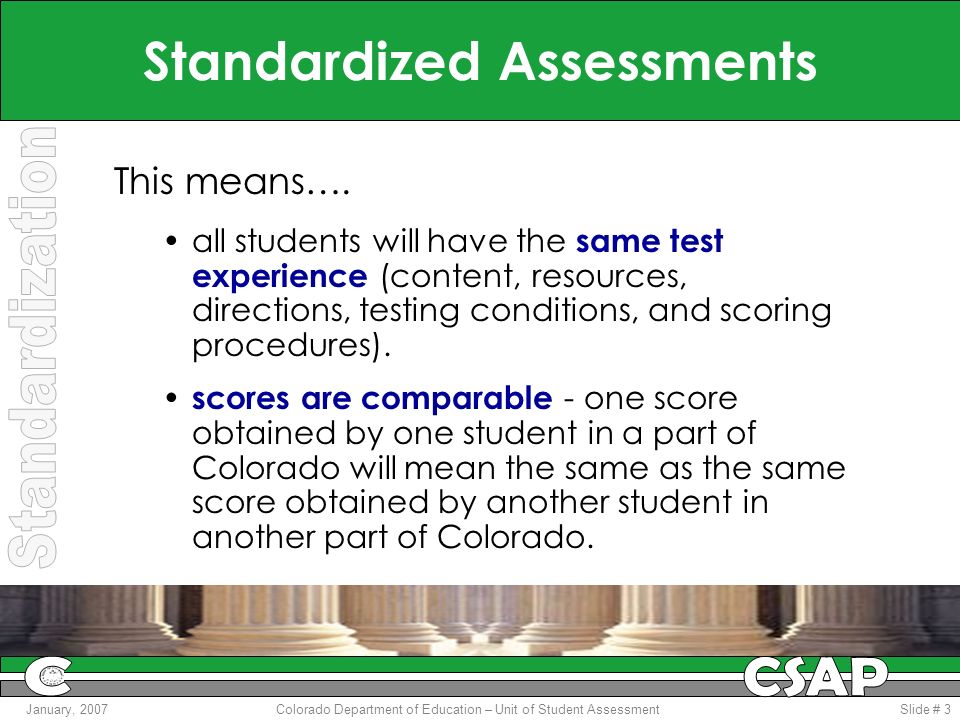 Standardized Assessments

Standardization

This means….

• all students will have the same test experience (content, resources, directions, testing conditions, and scoring procedures).

• scores are comparable - one score obtained by one student in a part of Colorado will mean the same as the same score obtained by another student in another part of Colorado.

C

CSAP

January, 2007

Colorado Department of Education – Unit of Student Assessment

Slide # 3